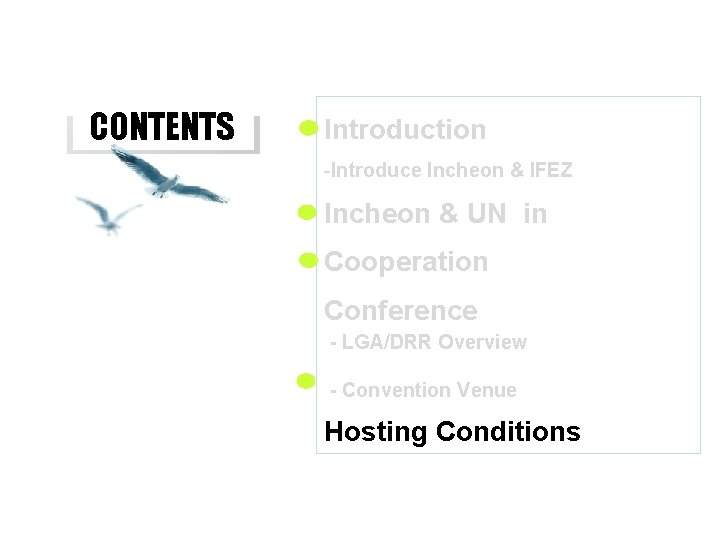 CONTENTS

Introduction

-Introduce Incheon & IFEZ

Incheon & UN in

Cooperation

Conference

- LGA/DRR Overview

- Convention Venue

Hosting Conditions